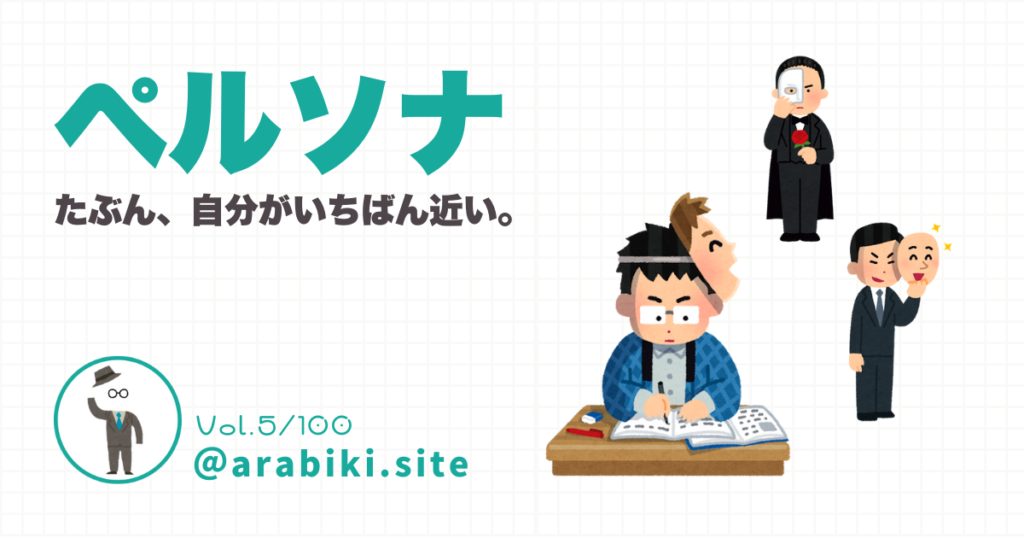 ペルソナ

たぶん、自分がいちばん近い。

Vol.5/100
@arabiki.site